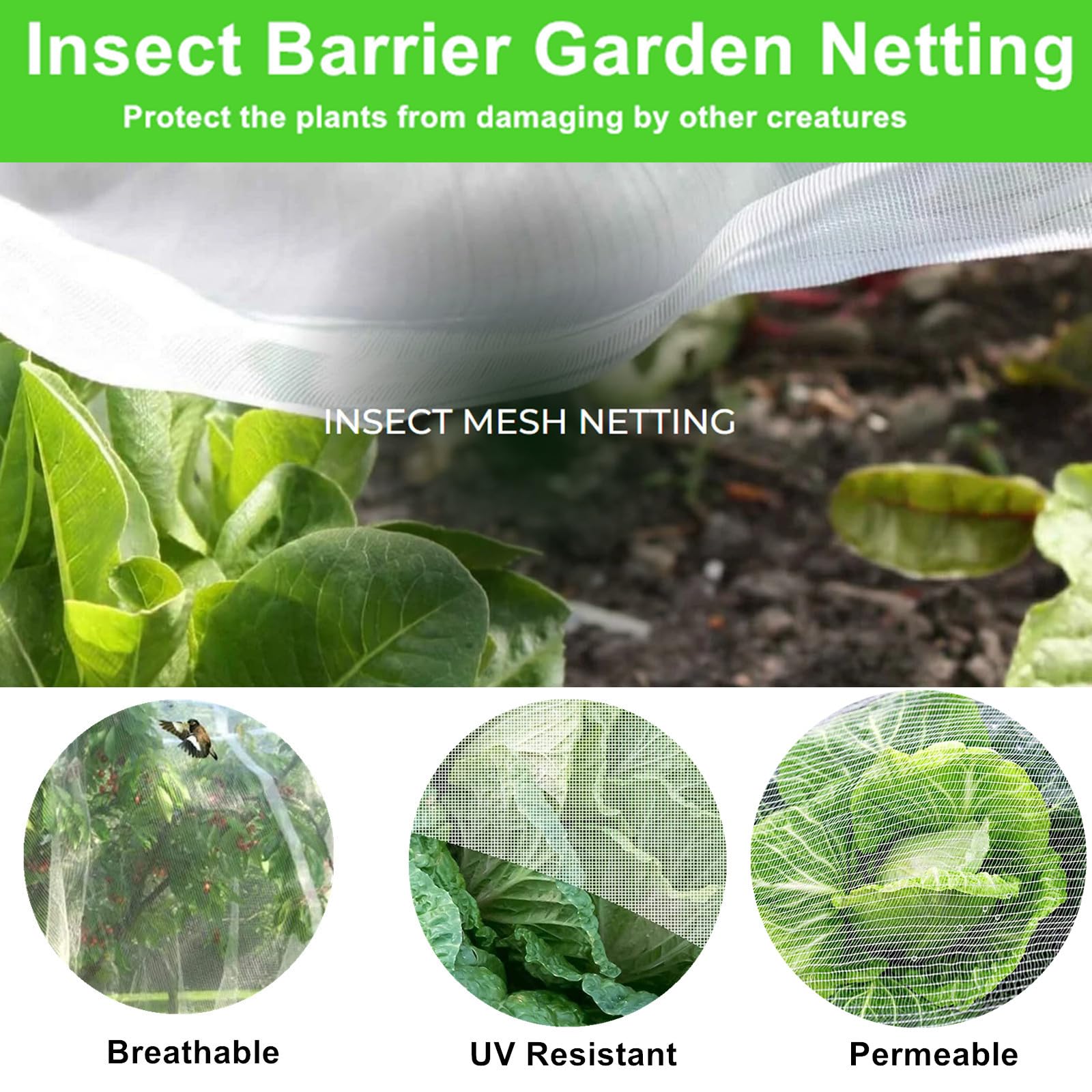 Insect Barrier Garden Netting

Protect the plants from damaging by other creatures

INSECT MESH NETTING

Breathable

UV Resistant

Permeable